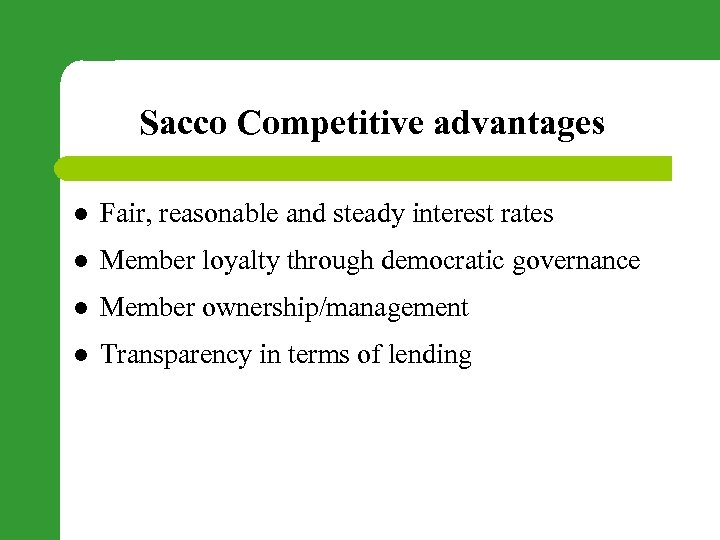 Sacco Competitive advantages

- Fair, reasonable and steady interest rates
- Member loyalty through democratic governance
- Member ownership/management
- Transparency in terms of lending